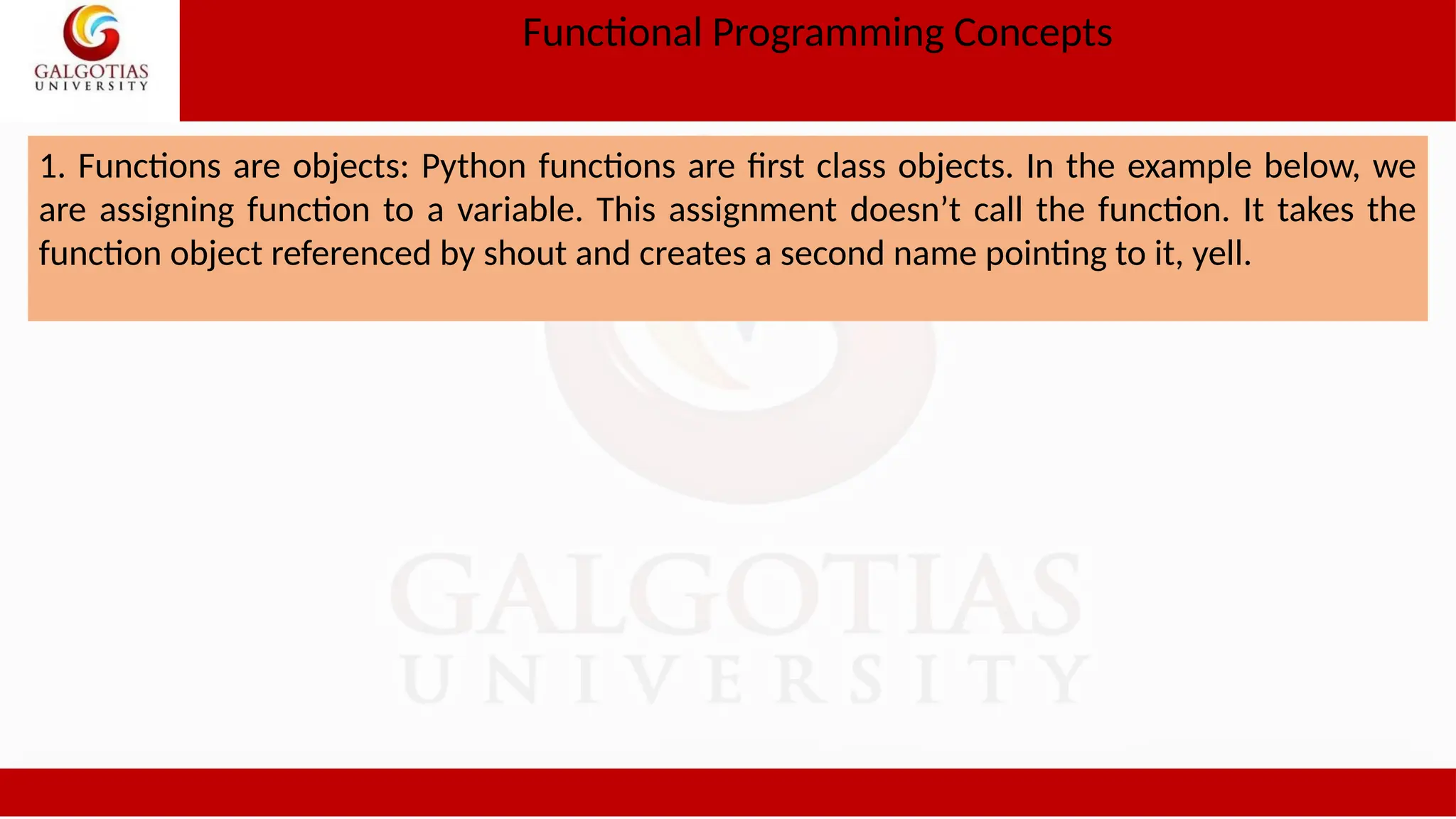 GALGOTIAS UNIVERSITY

Functional Programming Concepts

1. Functions are objects: Python functions are first class objects. In the example below, we are assigning function to a variable. This assignment doesn’t call the function. It takes the function object referenced by shout and creates a second name pointing to it, yell.

GALGOTIAS UNIVERSITY